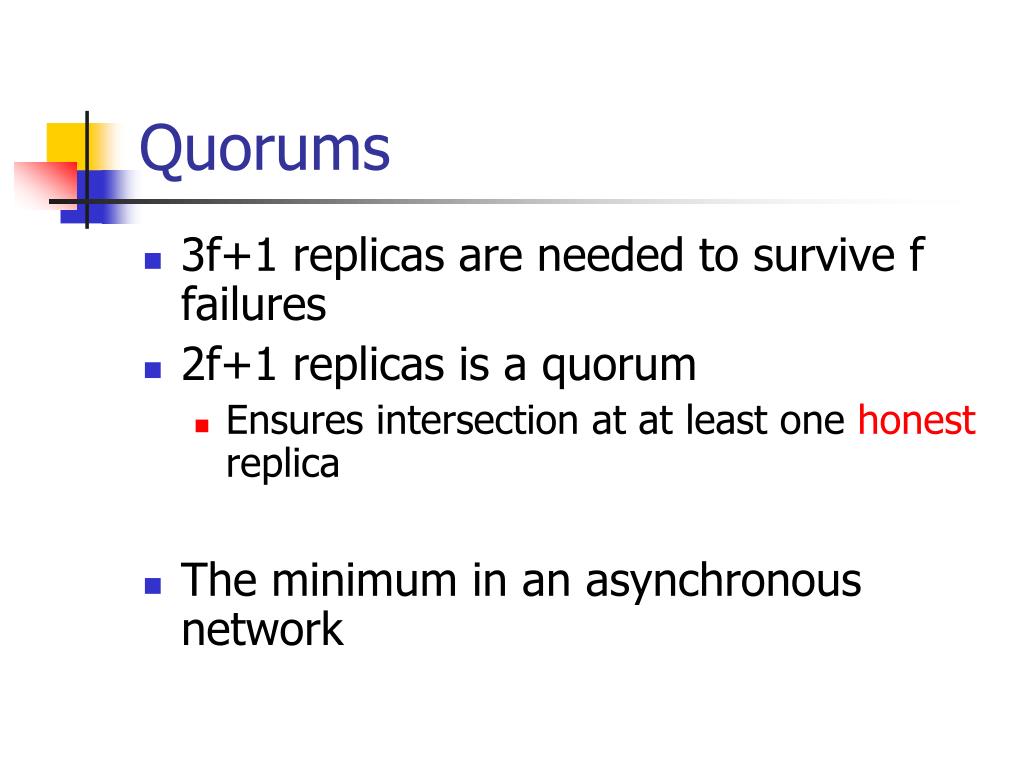 Quorums

- 3f+1 replicas are needed to survive f failures
- 2f+1 replicas is a quorum
  - Ensures intersection at at least one honest replica

- The minimum in an asynchronous network